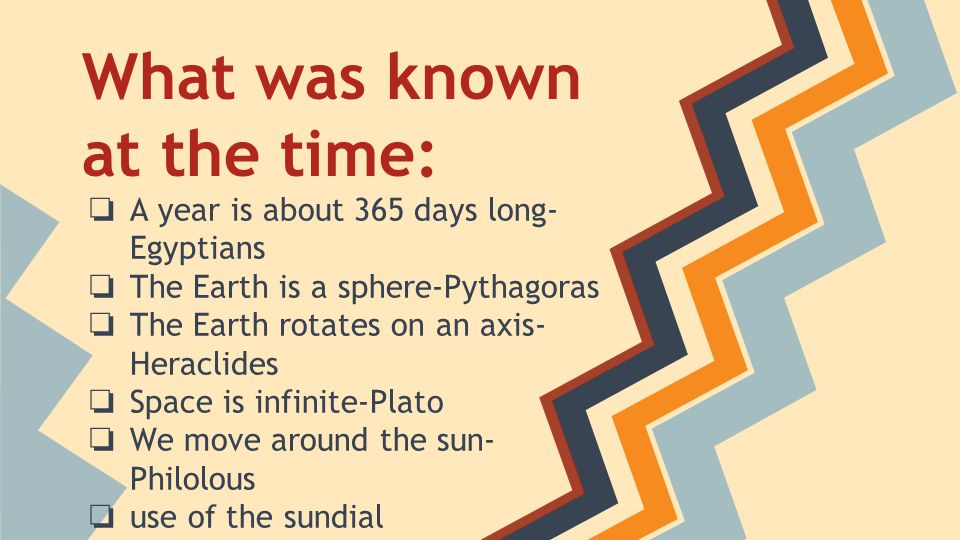 What was known at the time:

❏ A year is about 365 days long-Egyptians
❏ The Earth is a sphere-Pythagoras
❏ The Earth rotates on an axis-Heraclides
❏ Space is infinite-Plato
❏ We move around the sun-Philolous
❏ use of the sundial